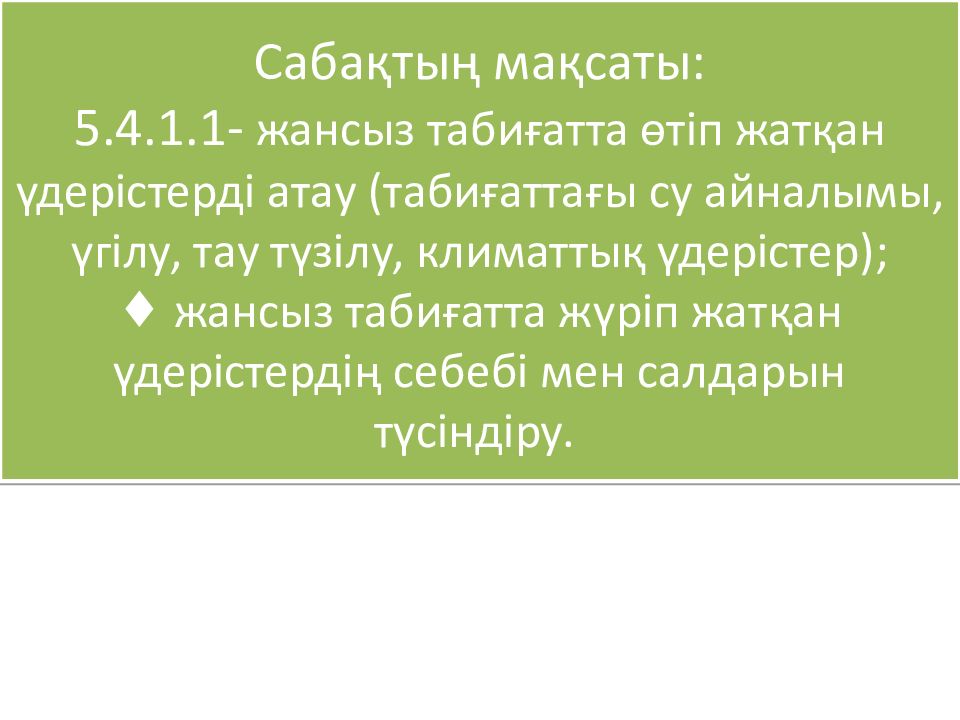 Сабақтың мақсаты:
5.4.1.1- жансыз табиғатта өтіп жатқан үдерістерді атау (табиғаттағы су айналымы, үгілу, тау түзілу, климаттық үдерістер);
♦ жансыз табиғатта жүріп жатқан үдерістердің себебі мен салдарын түсіндіру.